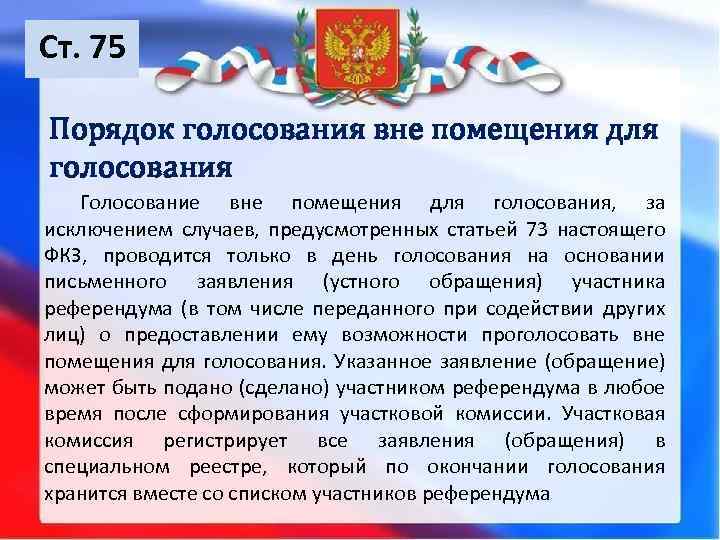 Ст. 75

Порядок голосования вне помещения для голосования

Голосование вне помещения для голосования, за исключением случаев, предусмотренных статьей 73 настоящего ФКЗ, проводится только в день голосования на основании письменного заявления (устного обращения) участника референдума (в том числе переданного при содействии других лиц) о предоставлении ему возможности проголосовать вне помещения для голосования. Указанное заявление (обращение) может быть подано (сделано) участником референдума в любое время после сформирования участковой комиссии. Участковая комиссия регистрирует все заявления (обращения) в специальном реестре, который по окончании голосования хранится вместе со списком участников референдума.